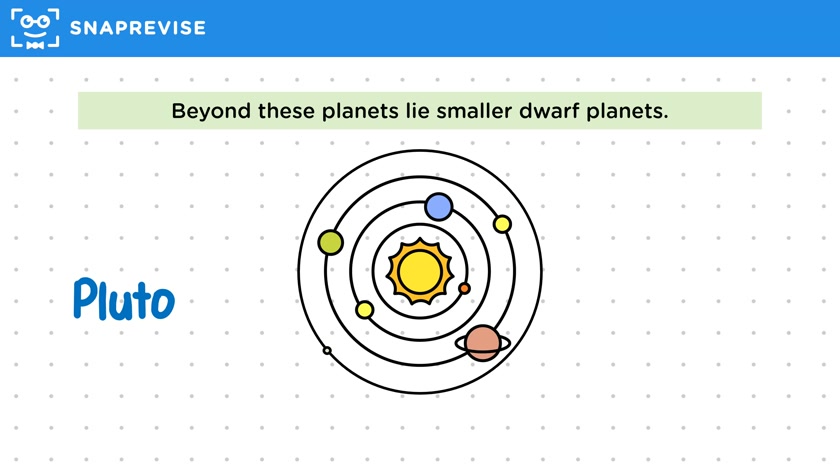 SNAPREVISE

Beyond these planets lie smaller dwarf planets.

Pluto